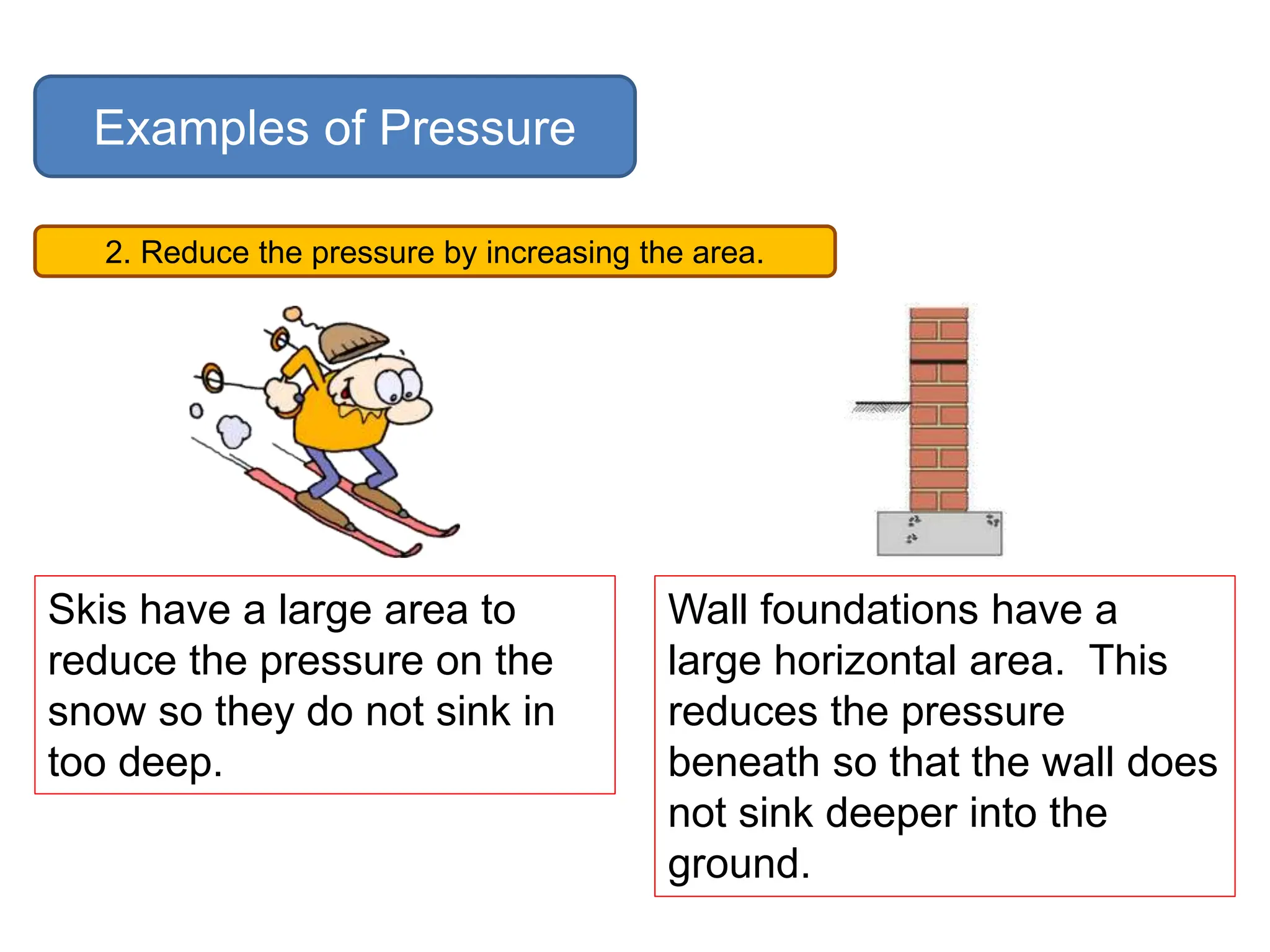 Examples of Pressure

2. Reduce the pressure by increasing the area.

Skis have a large area to reduce the pressure on the snow so they do not sink in too deep.

Wall foundations have a large horizontal area.  This reduces the pressure beneath so that the wall does not sink deeper into the ground.